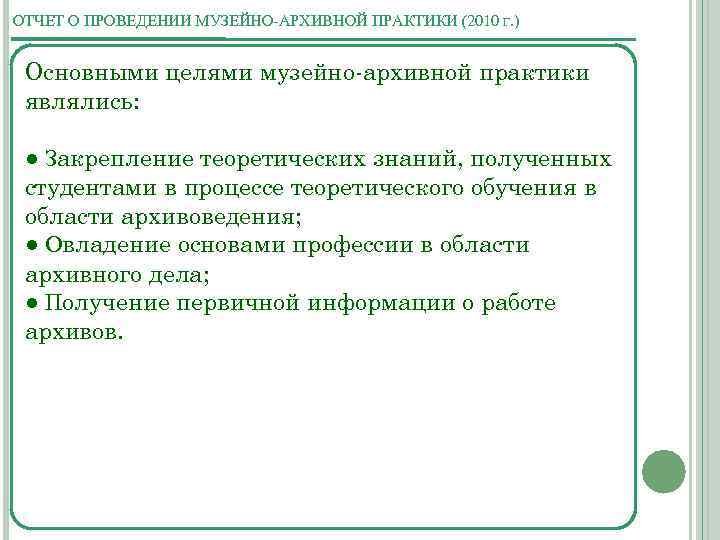 ОТЧЕТ О ПРОВЕДЕНИИ МУЗЕЙНО-АРХИВНОЙ ПРАКТИКИ (2010 г.)

Основными целями музейно-архивной практики являлись:

● Закрепление теоретических знаний, полученных студентами в процессе теоретического обучения в области архивоведения;
● Овладение основами профессии в области архивного дела;
● Получение первичной информации о работе архивов.